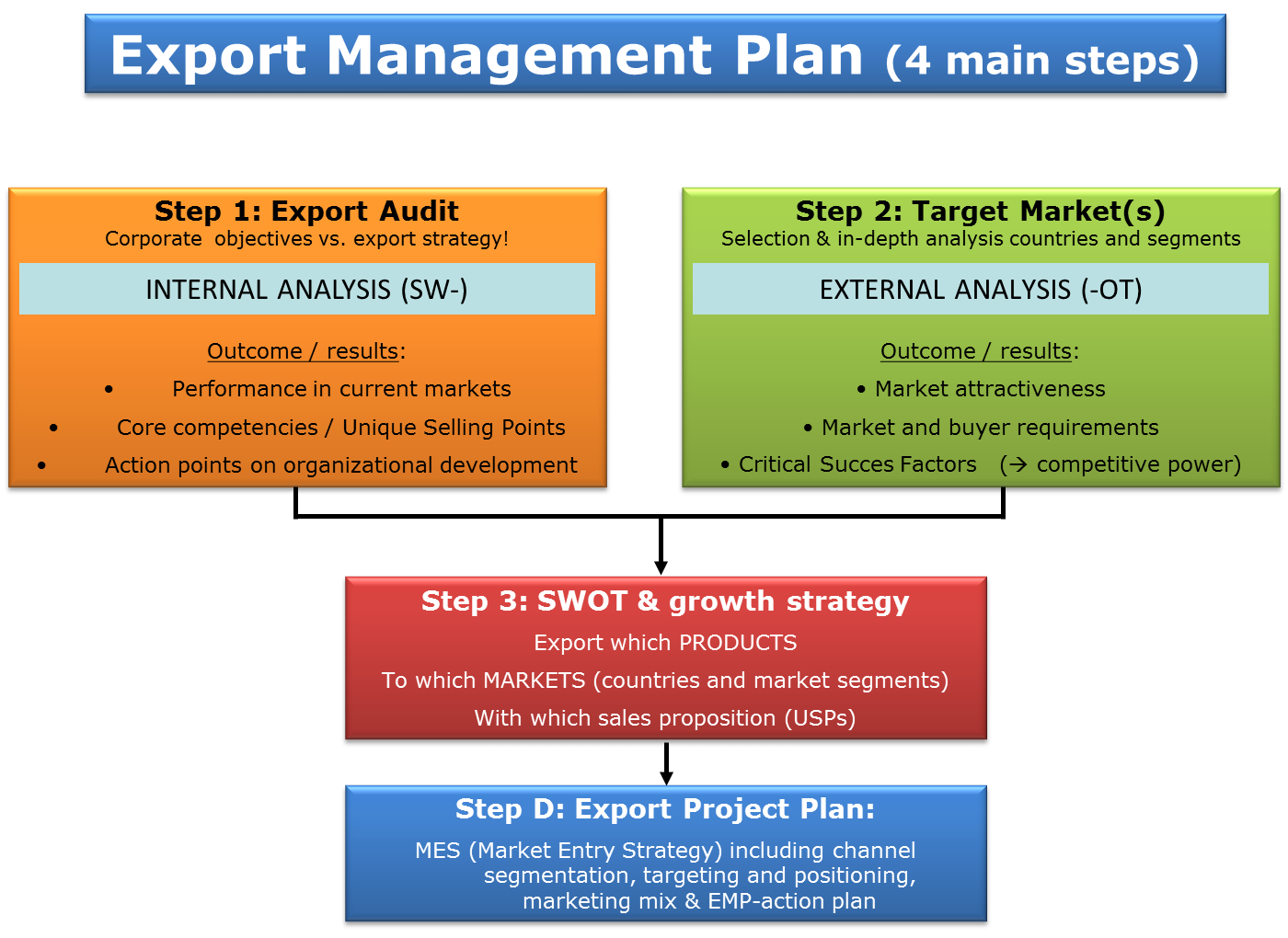 Export Management Plan (4 main steps)

Step 1: Export Audit
Corporate objectives vs. export strategy!

INTERNAL ANALYSIS (SW-)

Outcome / results:
• Performance in current markets
• Core competencies / Unique Selling Points
• Action points on organizational development

Step 2: Target Market(s)
Selection & in-depth analysis countries and segments

EXTERNAL ANALYSIS (-OT)

Outcome / results:
• Market attractiveness
• Market and buyer requirements
• Critical Succes Factors (→ competitive power)

Step 3: SWOT & growth strategy
Export which PRODUCTS
To which MARKETS (countries and market segments)
With which sales proposition (USPs)

Step D: Export Project Plan:
MES (Market Entry Strategy) including channel segmentation, targeting and positioning, marketing mix & EMP-action plan